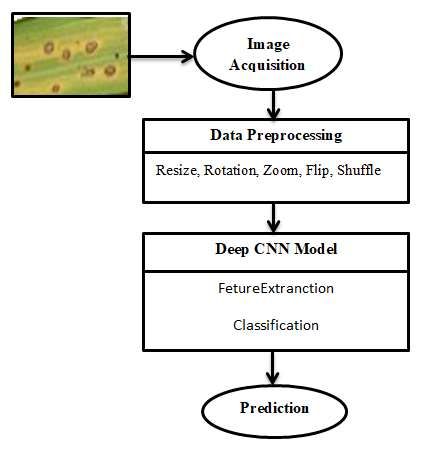 Image Acquisition

Data Preprocessing

Resize, Rotation, Zoom, Flip, Shuffle

Deep CNN Model

FetureExtranction

Classification

Prediction